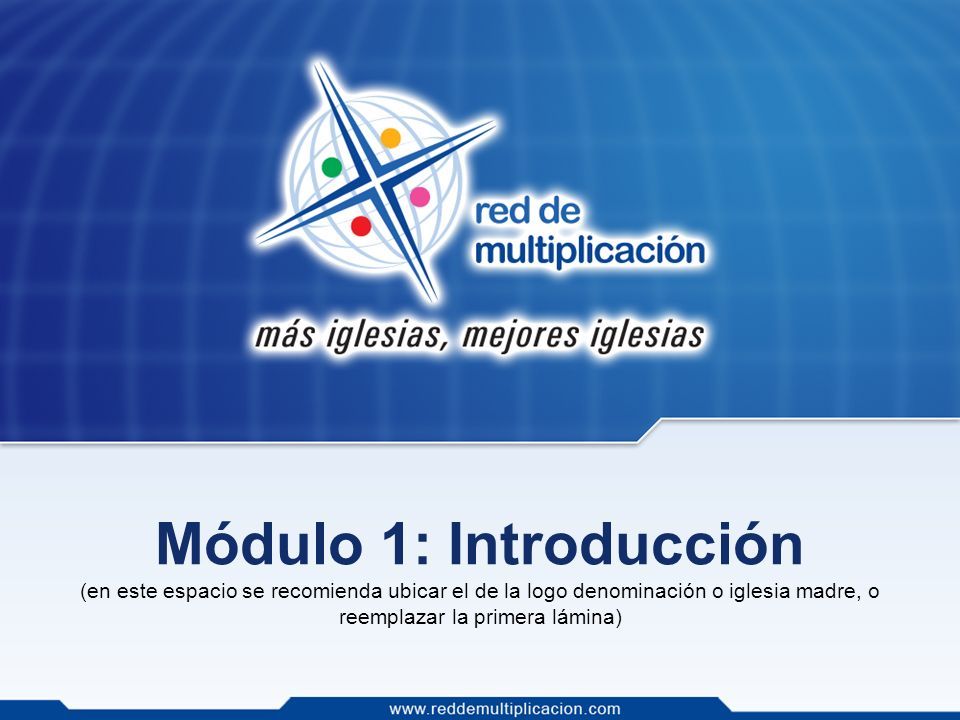 red de multiplicación

más iglesias, mejores iglesias

Módulo 1: Introducción

(en este espacio se recomienda ubicar el de la logo denominación o iglesia madre, o reemplazar la primera lámina)

www.reddemultiplicacion.com